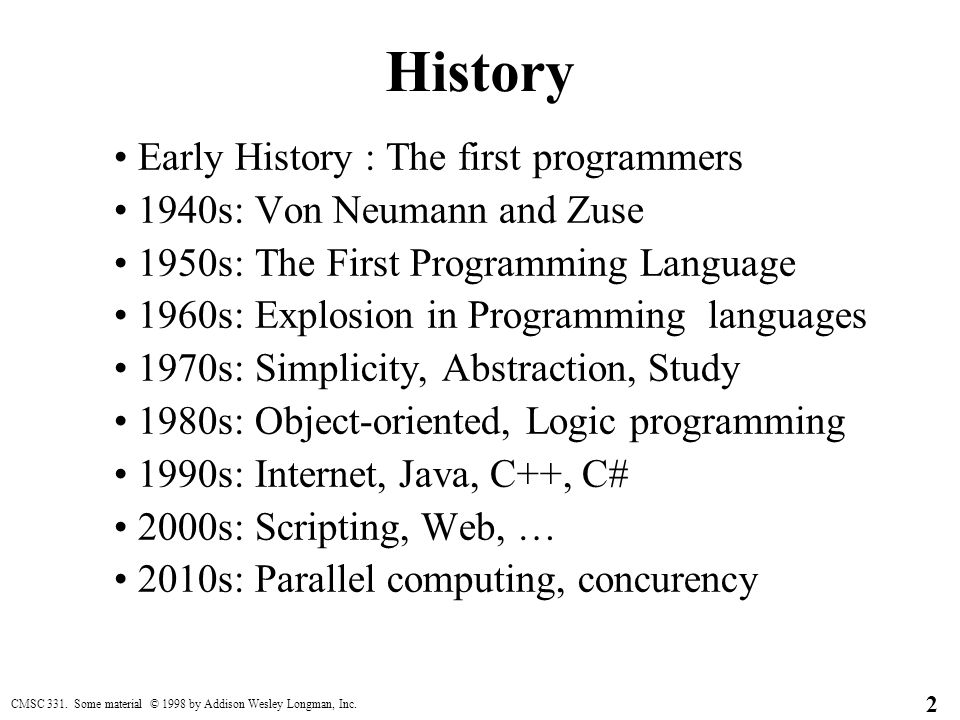 History

• Early History : The first programmers
• 1940s: Von Neumann and Zuse
• 1950s: The First Programming Language
• 1960s: Explosion in Programming languages
• 1970s: Simplicity, Abstraction, Study
• 1980s: Object-oriented, Logic programming
• 1990s: Internet, Java, C++, C#
• 2000s: Scripting, Web, …
• 2010s: Parallel computing, concurency

CMSC 331. Some material © 1998 by Addison Wesley Longman, Inc.

2